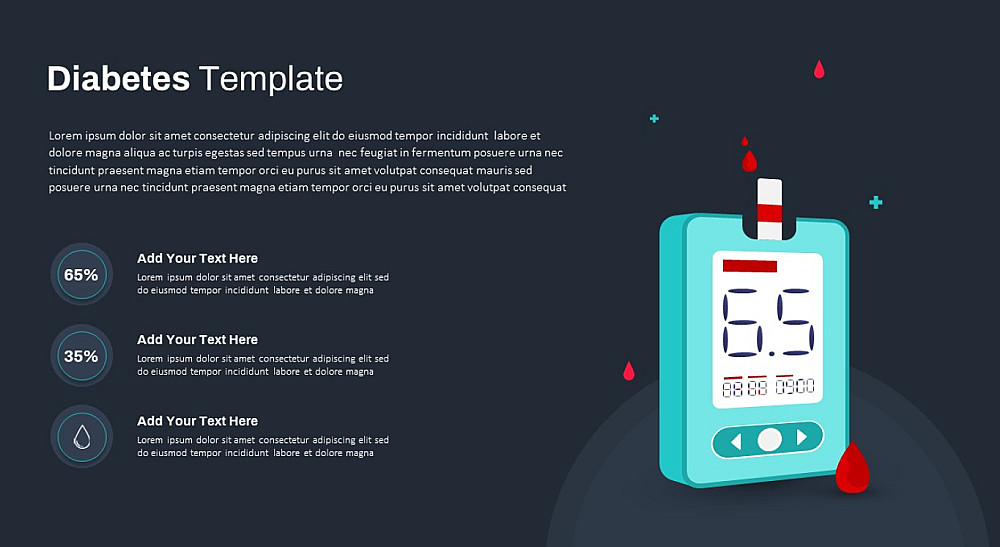 Diabetes Template

Lorem ipsum dolor sit amet consectetur adipiscing elit do eiusmod tempor incididunt labore et dolore magna aliqua ac turpis egestas sed tempus urna nec feugiat in fermentum posuere urna nec tincidunt praesent magna etiam tempor orci eu purus sit amet volutpat consequat mauris sed posuere urna nec tincidunt praesent magna etiam tempor orci eu purus sit amet volutpat consequat

65%

Add Your Text Here

Lorem ipsum dolor sit amet consectetur adipiscing elit sed do eiusmod tempor incididunt labore et dolore magna

35%

Add Your Text Here

Lorem ipsum dolor sit amet consectetur adipiscing elit sed do eiusmod tempor incididunt labore et dolore magna

Add Your Text Here

Lorem ipsum dolor sit amet consectetur adipiscing elit sed do eiusmod tempor incididunt labore et dolore magna

6.5

88 88 0900